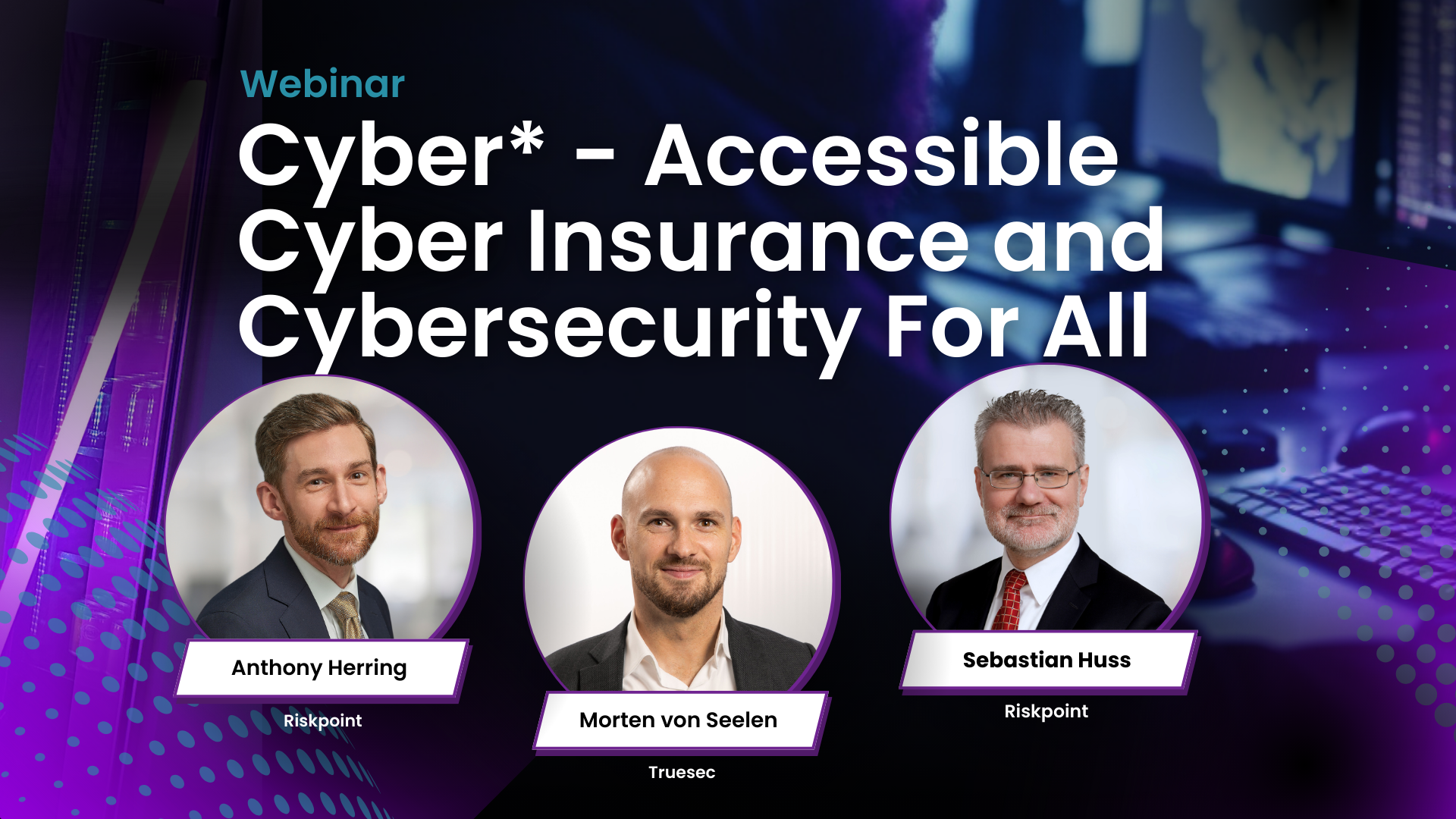 Webinar

Cyber* - Accessible Cyber Insurance and Cybersecurity For All

Anthony Herring
Riskpoint

Morten von Seelen
Truesec

Sebastian Huss
Riskpoint